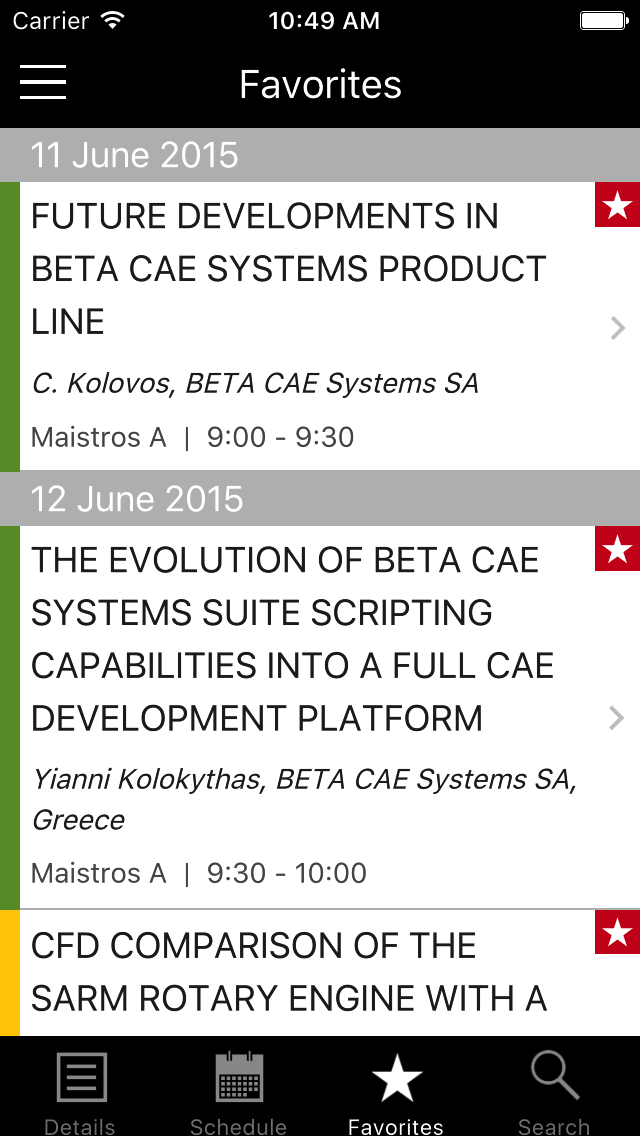 Carrier 10:49 AM

Favorites

11 June 2015

FUTURE DEVELOPMENTS IN BETA CAE SYSTEMS PRODUCT LINE

C. Kolovos, BETA CAE Systems SA

Maistros A | 9:00 - 9:30

12 June 2015

THE EVOLUTION OF BETA CAE SYSTEMS SUITE SCRIPTING CAPABILITIES INTO A FULL CAE DEVELOPMENT PLATFORM

Yianni Kolokythas, BETA CAE Systems SA, Greece

Maistros A | 9:30 - 10:00

CFD COMPARISON OF THE SARM ROTARY ENGINE WITH A

Details Schedule Favorites Search